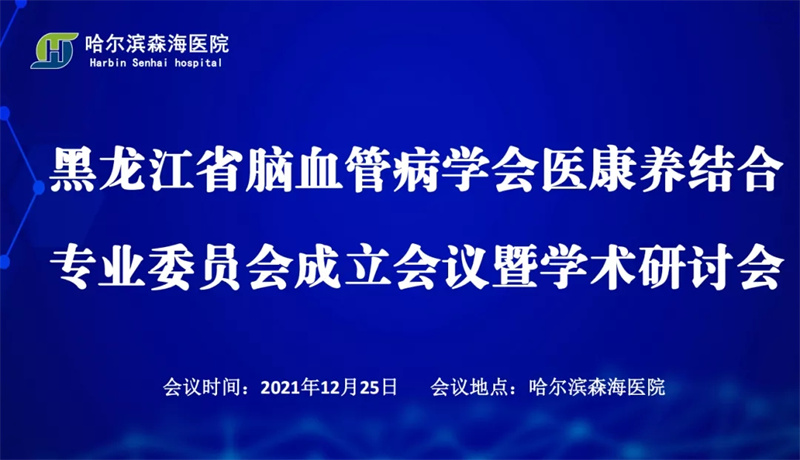 哈尔滨森海医院
Harbin Senhai hospital

黑龙江省脑血管病学会医康养结合

专业委员会成立会议暨学术研讨会

会议时间：2021年12月25日　　会议地点：哈尔滨森海医院